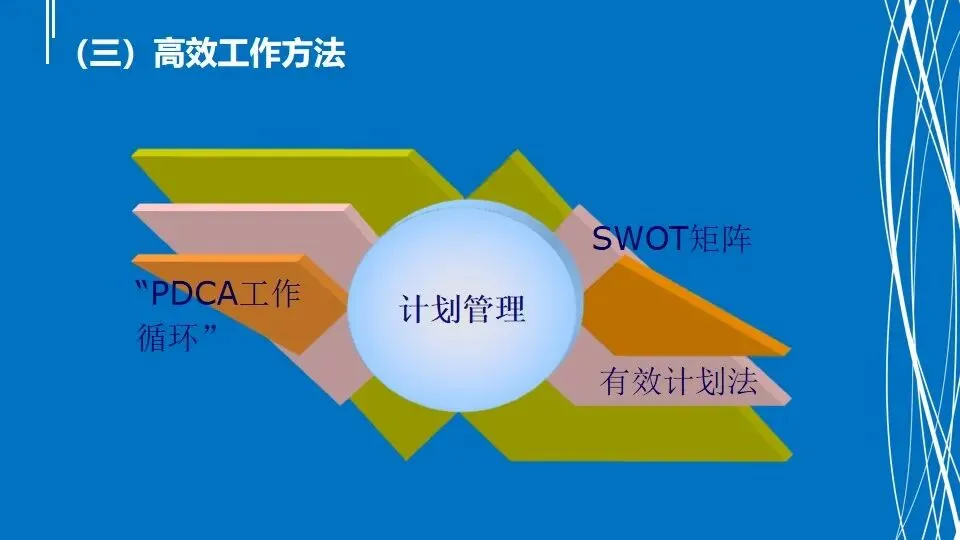 （三）高效工作方法

“PDCA工作循环”

计划管理

SWOT矩阵

有效计划法